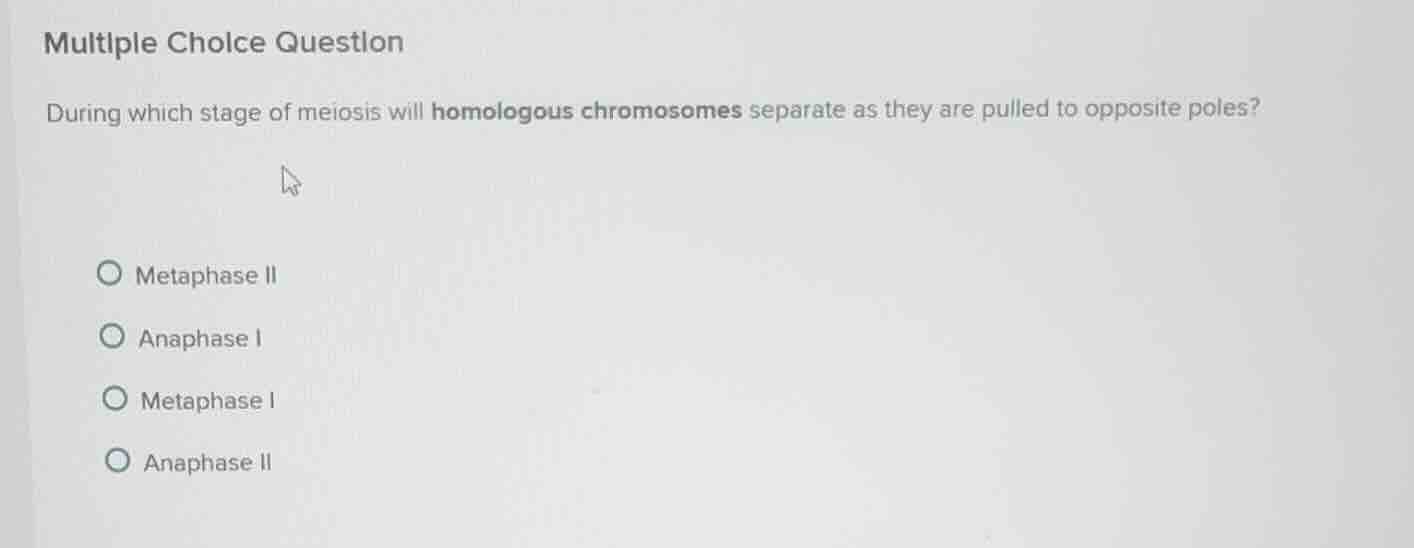 Multiple Choice Question

During which stage of meiosis will homologous chromosomes separate as they are pulled to opposite poles?

Metaphase II

Anaphase I

Metaphase I

Anaphase II